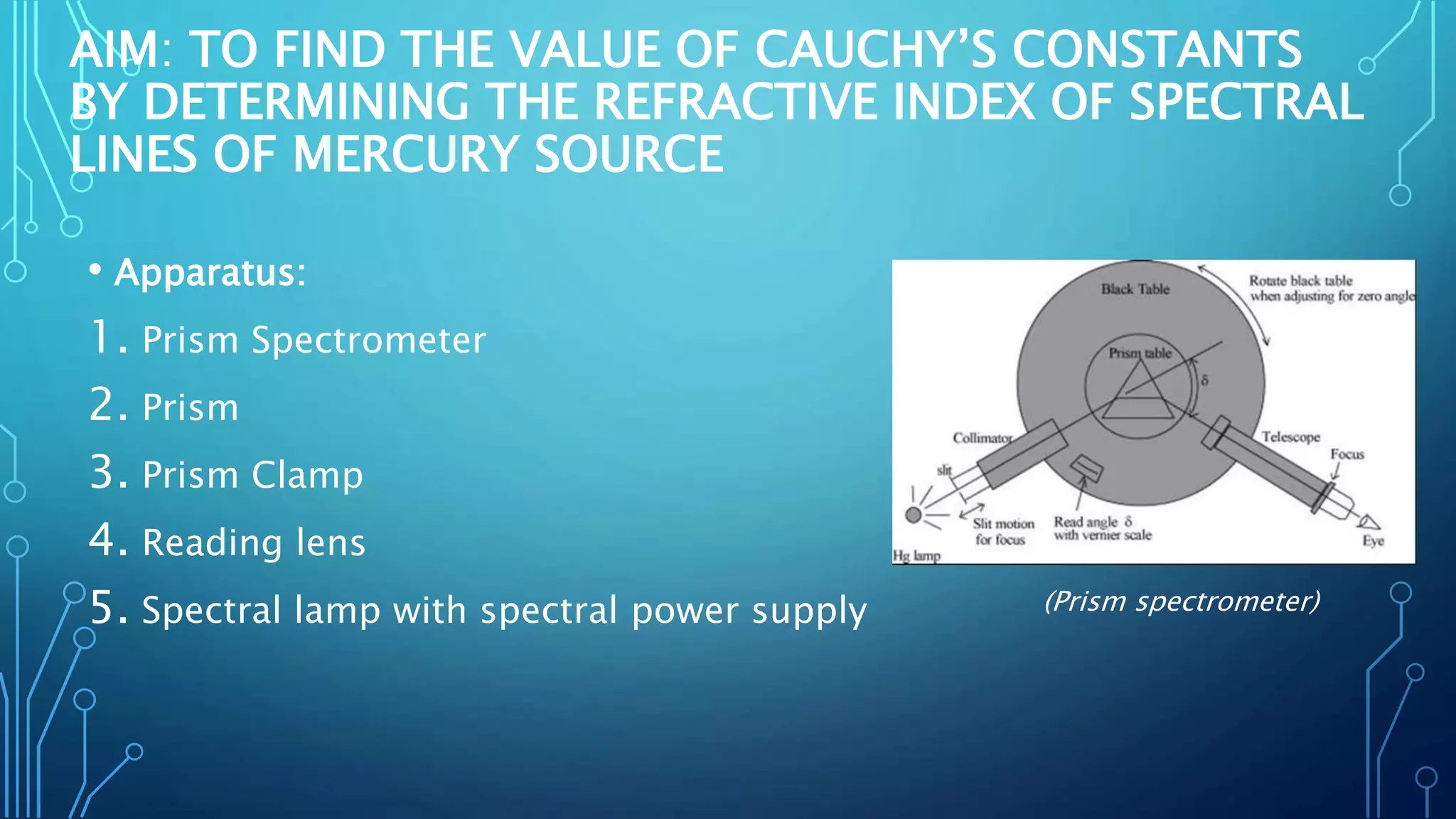 AIM: TO FIND THE VALUE OF CAUCHY'S CONSTANTS BY DETERMINING THE REFRACTIVE INDEX OF SPECTRAL LINES OF MERCURY SOURCE

• Apparatus:

1. Prism Spectrometer
2. Prism
3. Prism Clamp
4. Reading lens
5. Spectral lamp with spectral power supply

Black Table
Rotate black table when adjusting for zero angle
Prism table
$\delta$
Collimator
Telescope
Focus
slit
Slit motion for focus
Read angle $\delta$ with vernier scale
Eye
Hg lamp

(Prism spectrometer)